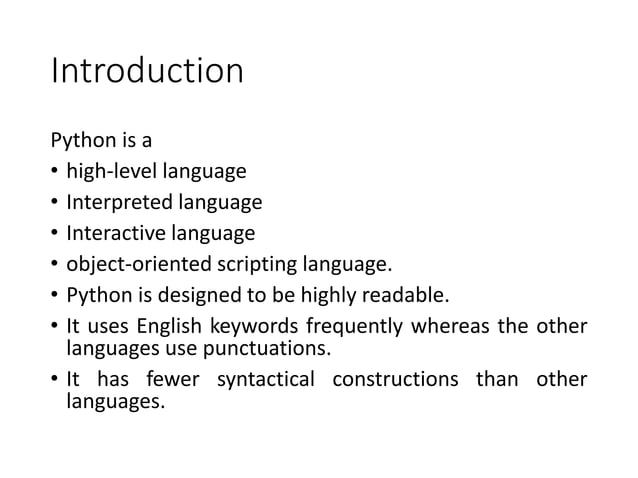 Introduction

Python is a

• high-level language
• Interpreted language
• Interactive language
• object-oriented scripting language.
• Python is designed to be highly readable.
• It uses English keywords frequently whereas the other languages use punctuations.
• It has fewer syntactical constructions than other languages.